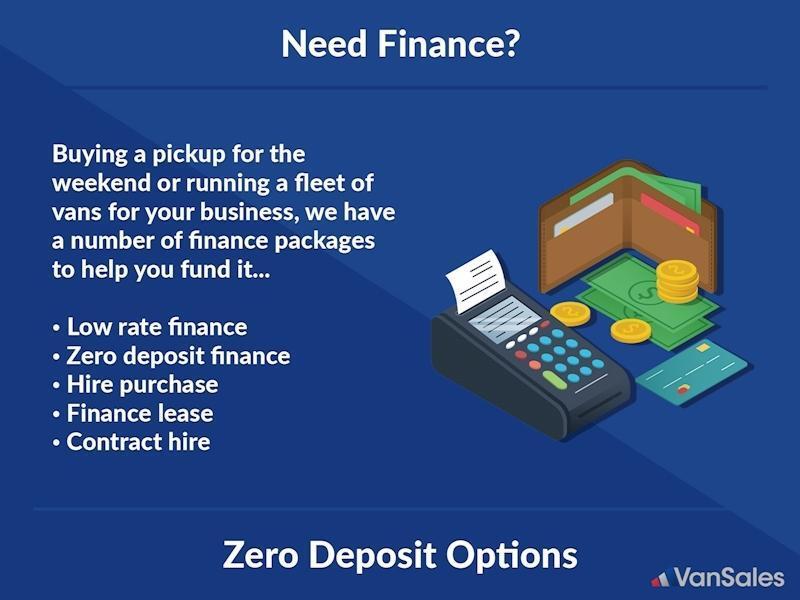 Need Finance?

Buying a pickup for the weekend or running a fleet of vans for your business, we have a number of finance packages to help you fund it...

• Low rate finance
• Zero deposit finance
• Hire purchase
• Finance lease
• Contract hire

Zero Deposit Options

VanSales